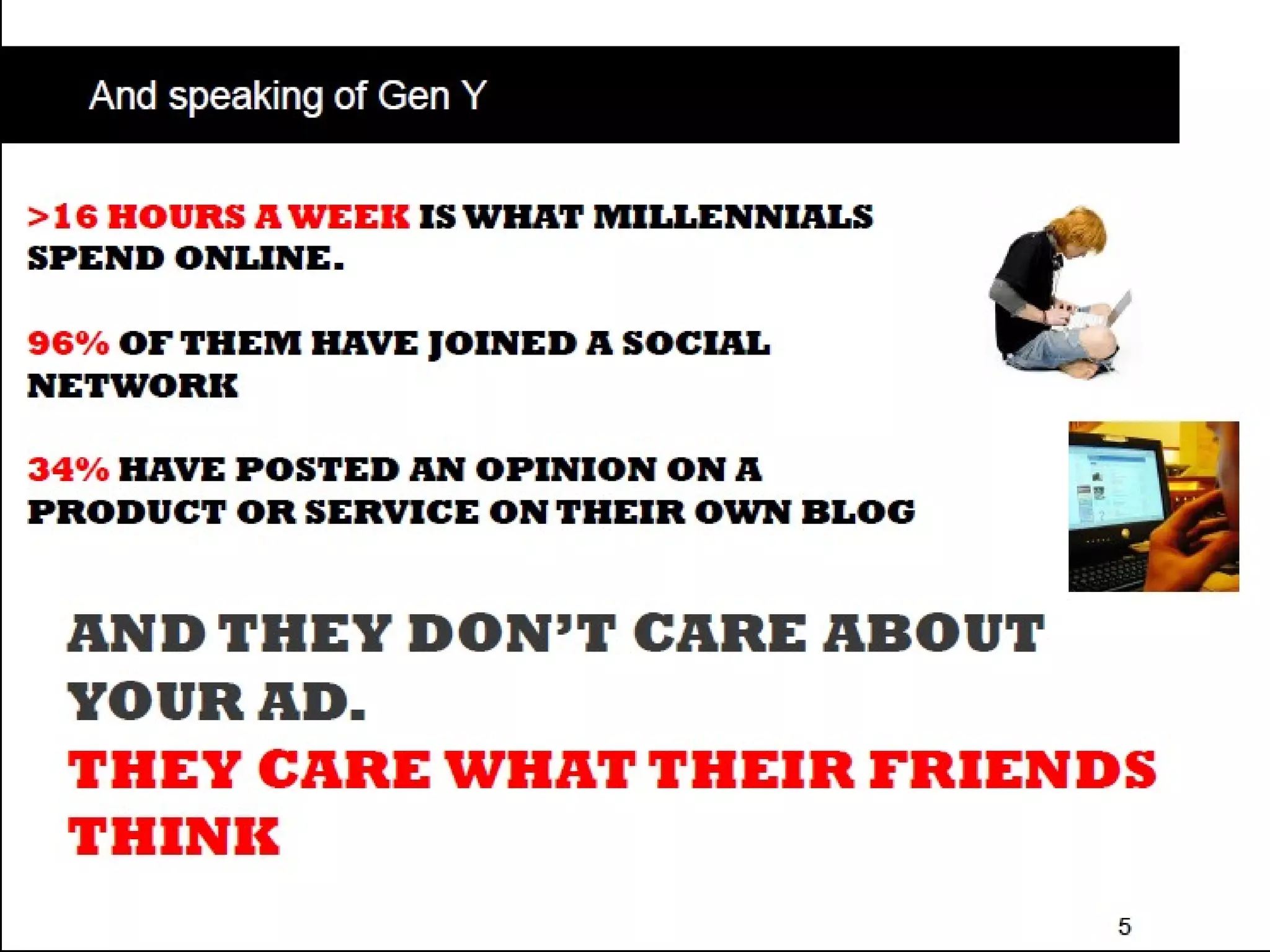 And speaking of Gen Y

>16 HOURS A WEEK IS WHAT MILLENNIALS SPEND ONLINE.

96% OF THEM HAVE JOINED A SOCIAL NETWORK

34% HAVE POSTED AN OPINION ON A PRODUCT OR SERVICE ON THEIR OWN BLOG

AND THEY DON'T CARE ABOUT YOUR AD.
THEY CARE WHAT THEIR FRIENDS THINK

5